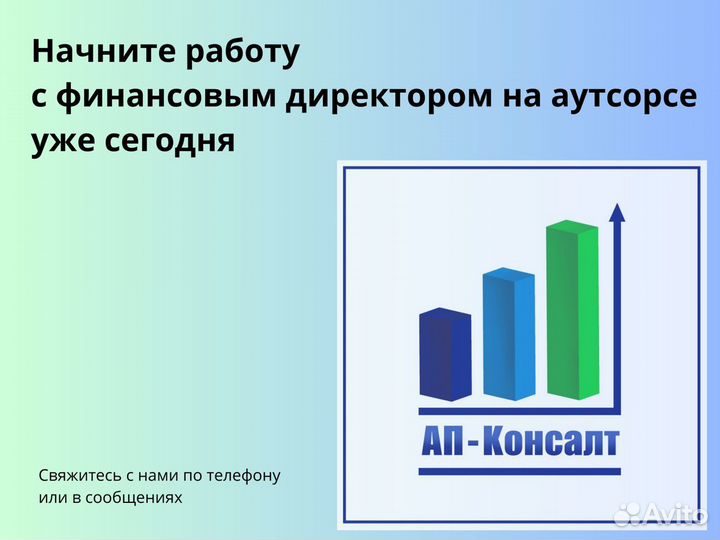 Начните работу с финансовым директором на аутсорсе уже сегодня

АП - Консалт

Свяжитесь с нами по телефону или в сообщениях

Avito